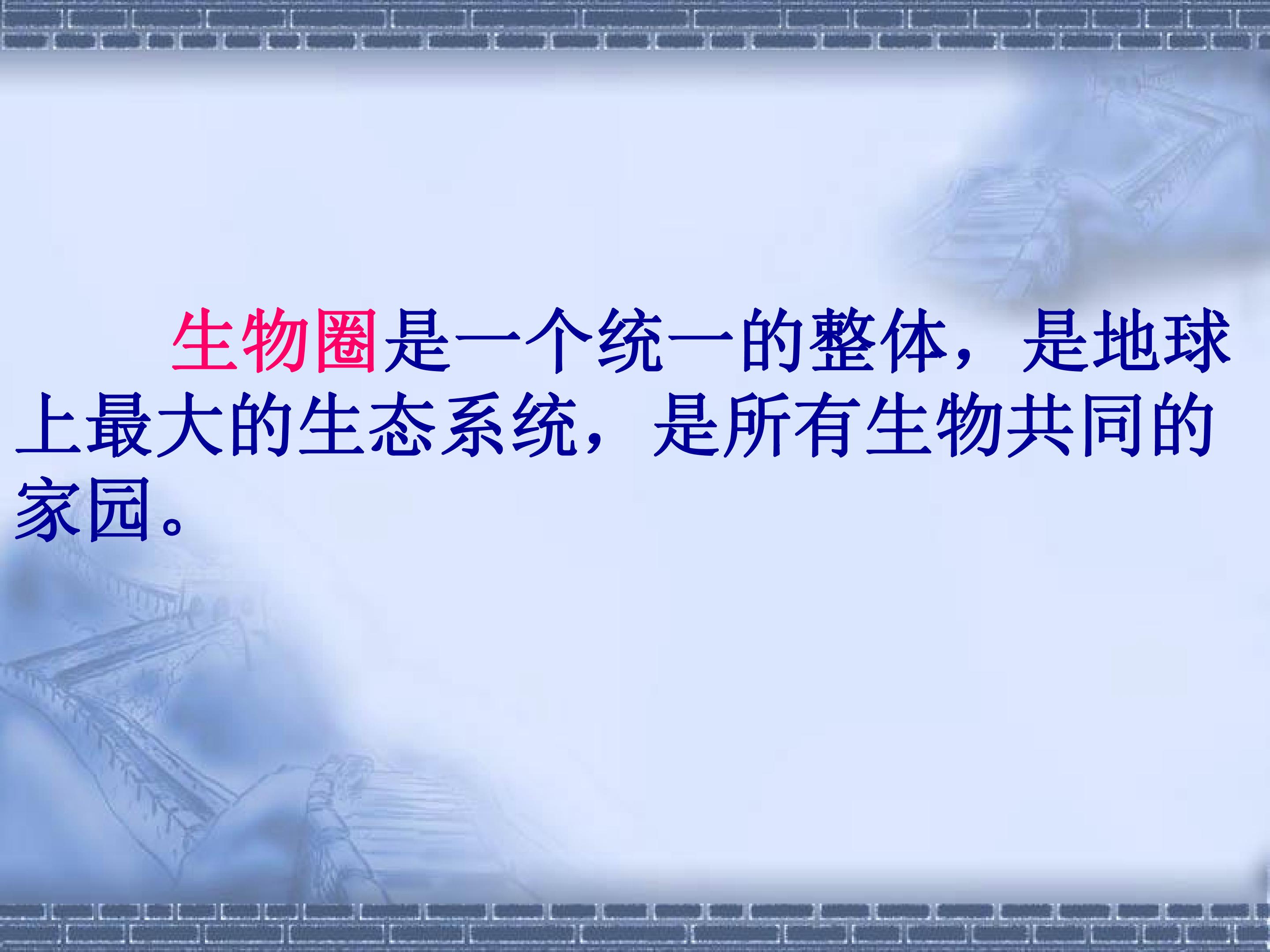 生物圈是一个统一的整体，是地球上最大的生态系统，是所有生物共同的家园。